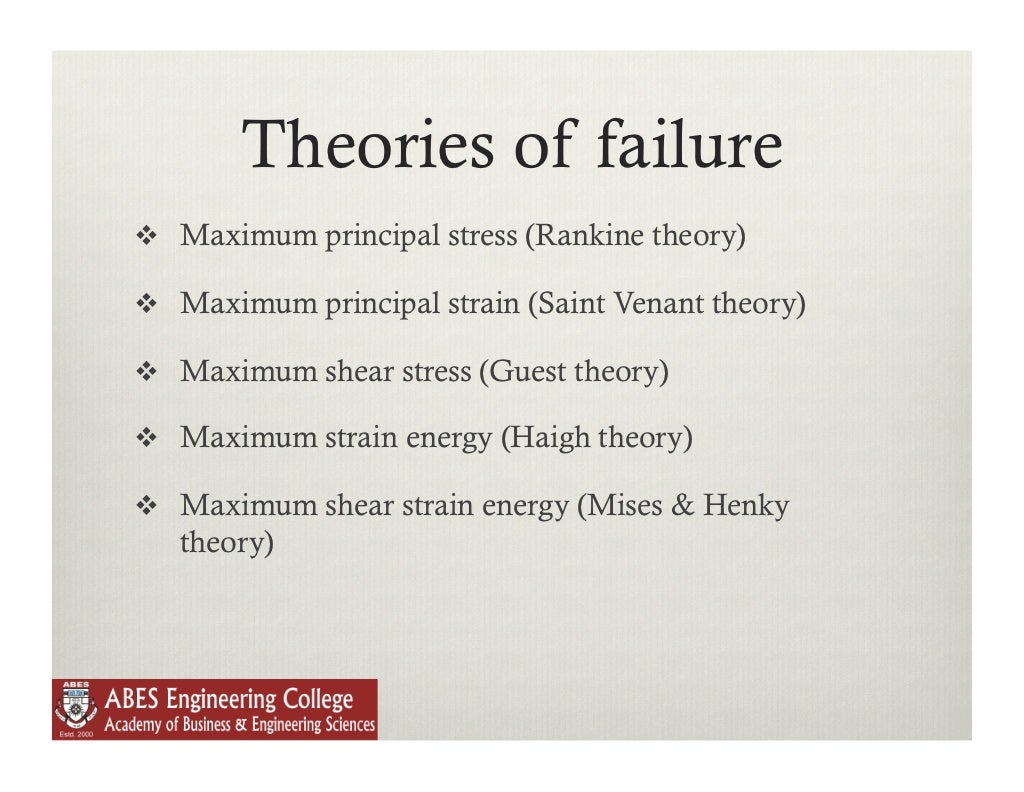 Theories of failure

❖ Maximum principal stress (Rankine theory)

❖ Maximum principal strain (Saint Venant theory)

❖ Maximum shear stress (Guest theory)

❖ Maximum strain energy (Haigh theory)

❖ Maximum shear strain energy (Mises & Henky theory)

ABES
Estd. 2000
ABES Engineering College
Academy of Business & Engineering Sciences